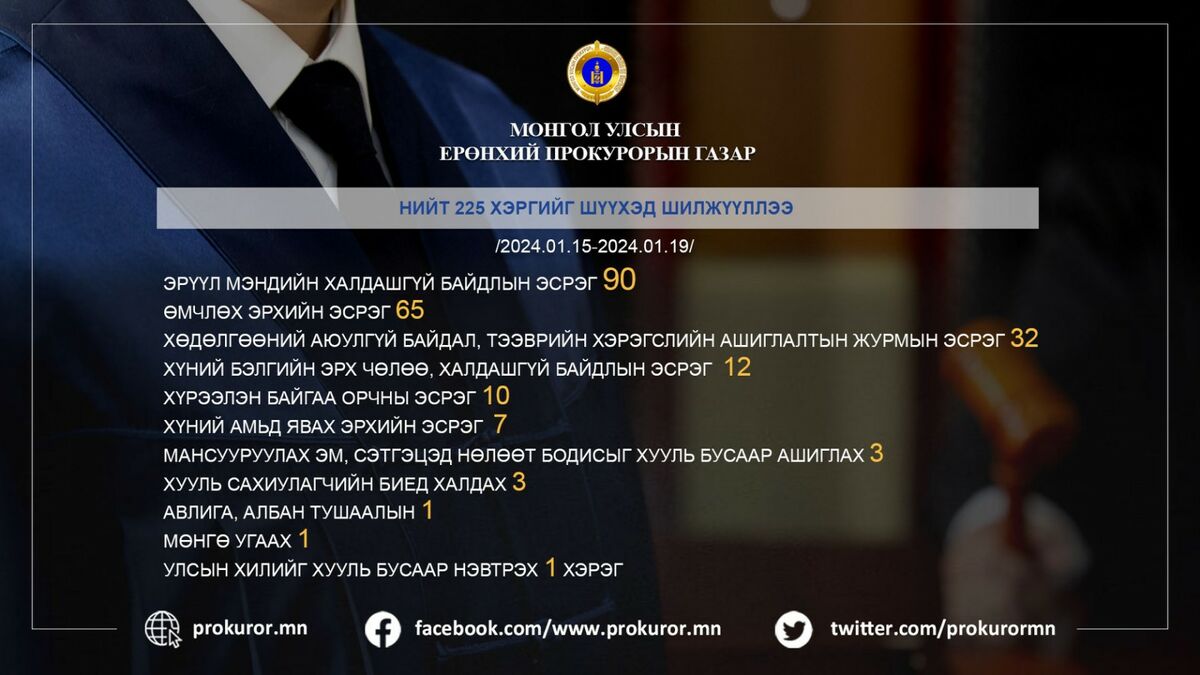 МОНГОЛ УЛСЫН
ЕРӨНХИЙ ПРОКУРОРЫН ГАЗАР

НИЙТ 225 ХЭРГИЙГ ШҮҮХЭД ШИЛЖҮҮЛЛЭЭ

/2024.01.15-2024.01.19/

ЭРҮҮЛ МЭНДИЙН ХАЛДАШГҮЙ БАЙДЛЫН ЭСРЭГ 90
ӨМЧЛӨХ ЭРХИЙН ЭСРЭГ 65
ХӨДӨЛГӨӨНИЙ АЮУЛГҮЙ БАЙДАЛ, ТЭЭВРИЙН ХЭРЭГСЛИЙН АШИГЛАЛТЫН ЖУРМЫН ЭСРЭГ 32
ХҮНИЙ БЭЛГИЙН ЭРХ ЧӨЛӨӨ, ХАЛДАШГҮЙ БАЙДЛЫН ЭСРЭГ 12
ХҮРЭЭЛЭН БАЙГАА ОРЧНЫ ЭСРЭГ 10
ХҮНИЙ АМЬД ЯВАХ ЭРХИЙН ЭСРЭГ 7
МАНСУУРУУЛАХ ЭМ, СЭТГЭЦЭД НӨЛӨӨТ БОДИСЫГ ХУУЛЬ БУСААР АШИГЛАХ 3
ХУУЛЬ САХИУЛАГЧИЙН БИЕД ХАЛДАХ 3
АВЛИГА, АЛБАН ТУШААЛЫН 1
МӨНГӨ УГААХ 1
УЛСЫН ХИЛИЙГ ХУУЛЬ БУСААР НЭВТРЭХ 1 ХЭРЭГ

prokuror.mn
facebook.com/www.prokuror.mn
twitter.com/prokurormn